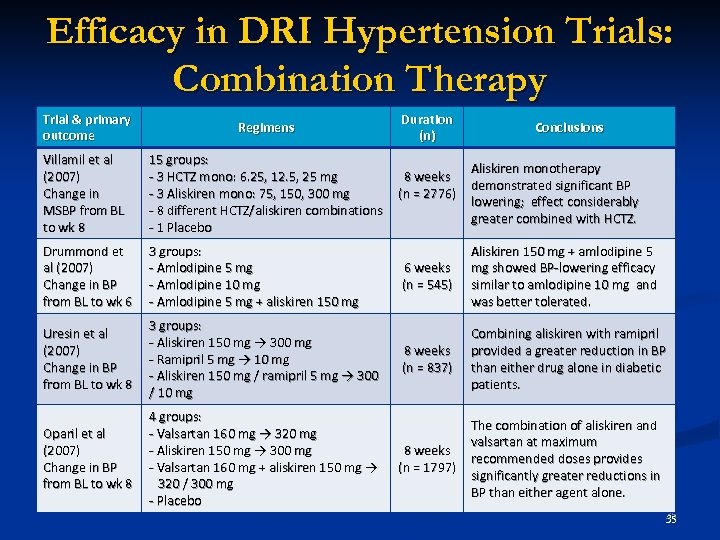 Efficacy in DRI Hypertension Trials: Combination Therapy

| Trial & primary outcome | Regimens | Duration (n) | Conclusions |
|---|---|---|---|
| Villamil et al (2007) Change in MSBP from BL to wk 8 | 15 groups: - 3 HCTZ mono: 6.25, 12.5, 25 mg - 3 Aliskiren mono: 75, 150, 300 mg - 8 different HCTZ/aliskiren combinations - 1 Placebo | 8 weeks (n = 2776) | Aliskiren monotherapy demonstrated significant BP lowering; effect considerably greater combined with HCTZ. |
| Drummond et al (2007) Change in BP from BL to wk 6 | 3 groups: - Amlodipine 5 mg - Amlodipine 10 mg - Amlodipine 5 mg + aliskiren 150 mg | 6 weeks (n = 545) | Aliskiren 150 mg + amlodipine 5 mg showed BP-lowering efficacy similar to amlodipine 10 mg and was better tolerated. |
| Uresin et al (2007) Change in BP from BL to wk 8 | 3 groups: - Aliskiren 150 mg → 300 mg - Ramipril 5 mg → 10 mg - Aliskiren 150 mg / ramipril 5 mg → 300 / 10 mg | 8 weeks (n = 837) | Combining aliskiren with ramipril provided a greater reduction in BP than either drug alone in diabetic patients. |
| Oparil et al (2007) Change in BP from BL to wk 8 | 4 groups: - Valsartan 160 mg → 320 mg - Aliskiren 150 mg → 300 mg - Valsartan 160 mg + aliskiren 150 mg → 320 / 300 mg - Placebo | 8 weeks (n = 1797) | The combination of aliskiren and valsartan at maximum recommended doses provides significantly greater reductions in BP than either agent alone. |

35